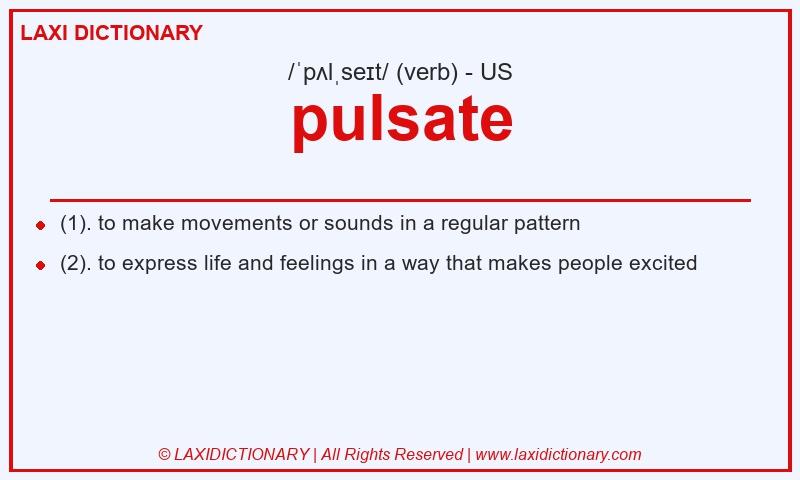 LAXI DICTIONARY

/ˈpʌlˌseɪt/ (verb) - US

pulsate

- (1). to make movements or sounds in a regular pattern
- (2). to express life and feelings in a way that makes people excited

© LAXIDICTIONARY | All Rights Reserved | www.laxidictionary.com